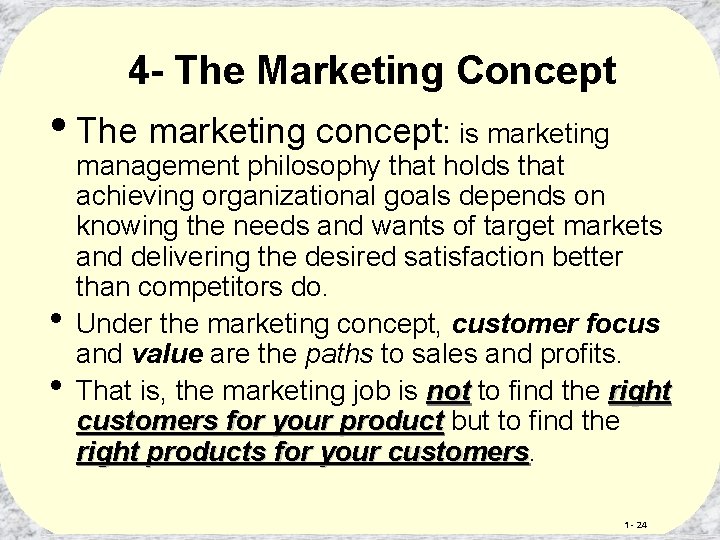 4- The Marketing Concept

• The marketing concept: is marketing management philosophy that holds that achieving organizational goals depends on knowing the needs and wants of target markets and delivering the desired satisfaction better than competitors do.

• Under the marketing concept, customer focus and value are the paths to sales and profits.

• That is, the marketing job is not to find the right customers for your product but to find the right products for your customers.

1- 24